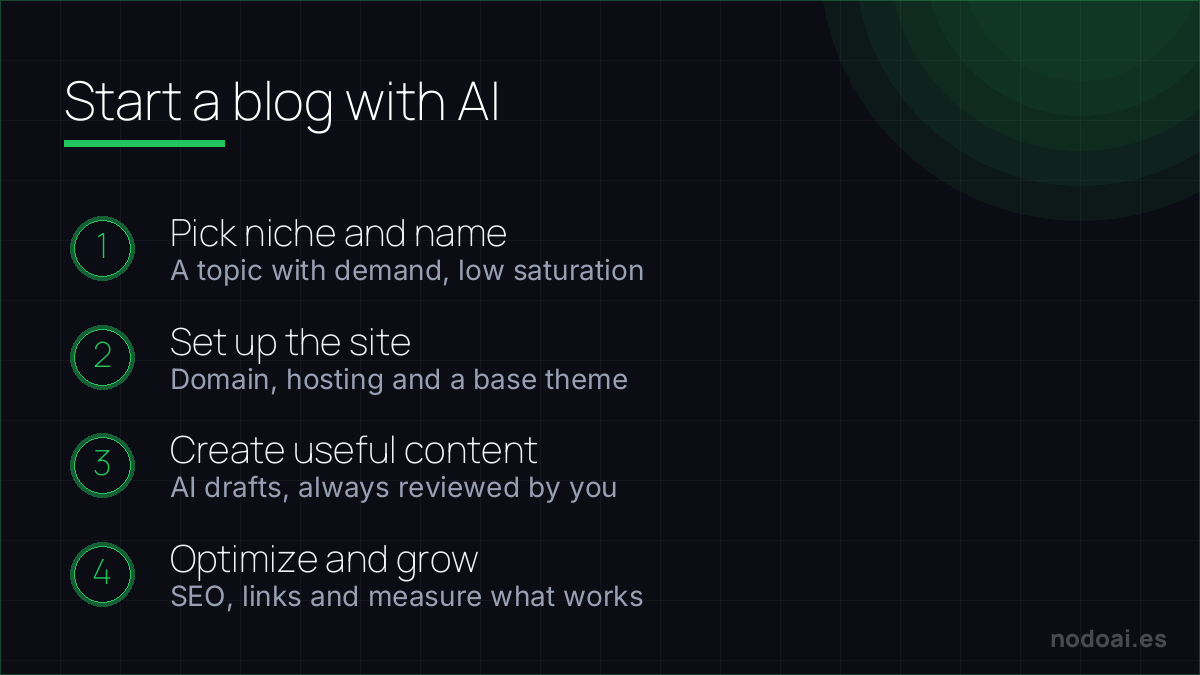 Start a blog with AI

1
Pick niche and name
A topic with demand, low saturation

2
Set up the site
Domain, hosting and a base theme

3
Create useful content
AI drafts, always reviewed by you

4
Optimize and grow
SEO, links and measure what works

nodoai.es